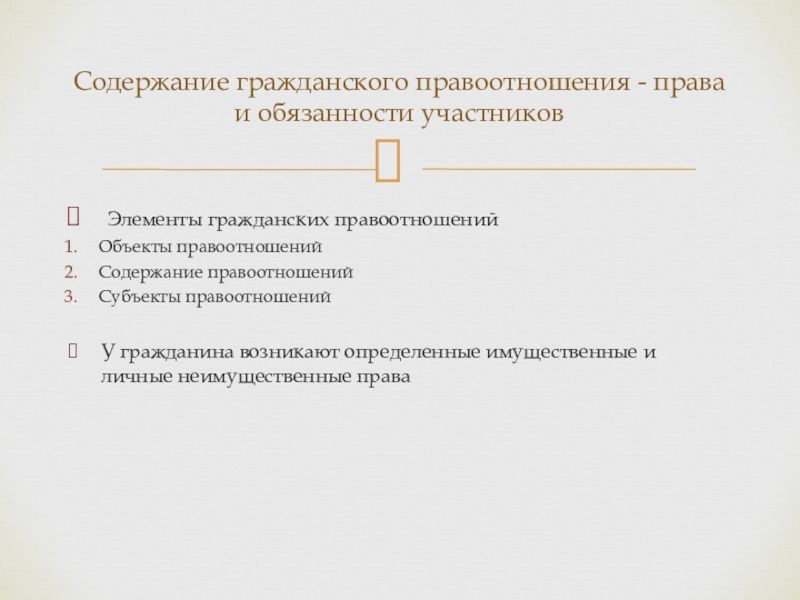 Содержание гражданского правоотношения - права и обязанности участников

Элементы гражданских правоотношений
1. Объекты правоотношений
2. Содержание правоотношений
3. Субъекты правоотношений

У гражданина возникают определенные имущественные и личные неимущественные права